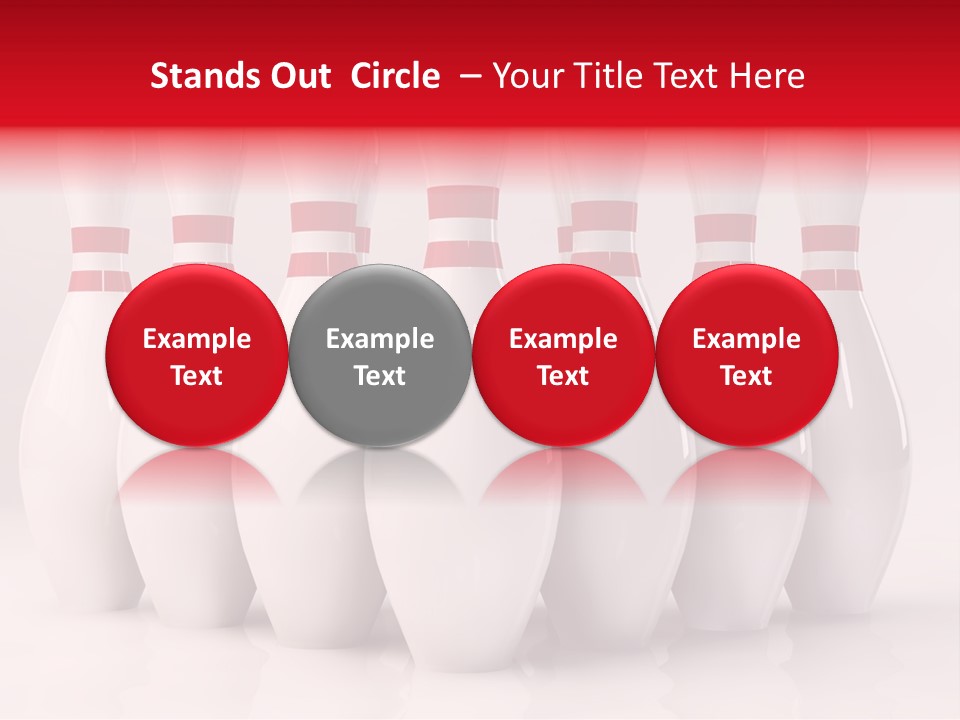 Stands Out Circle – Your Title Text Here

Example Text

Example Text

Example Text

Example Text